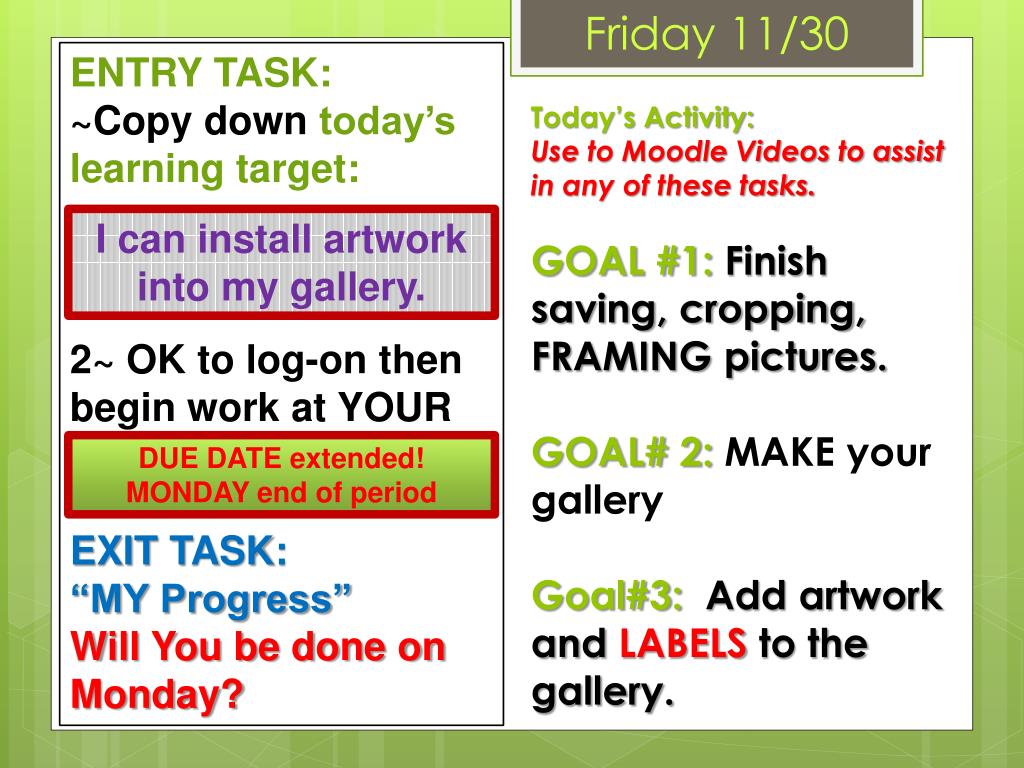 Friday 11/30

ENTRY TASK:
~Copy down today's learning target:

I can install artwork into my gallery.

2~ OK to log-on then begin work at YOUR

DUE DATE extended!
MONDAY end of period

EXIT TASK:
"MY Progress"
Will You be done on Monday?

Today's Activity:
Use to Moodle Videos to assist in any of these tasks.

GOAL #1: Finish saving, cropping, FRAMING pictures.

GOAL# 2: MAKE your gallery

Goal#3: Add artwork and LABELS to the gallery.